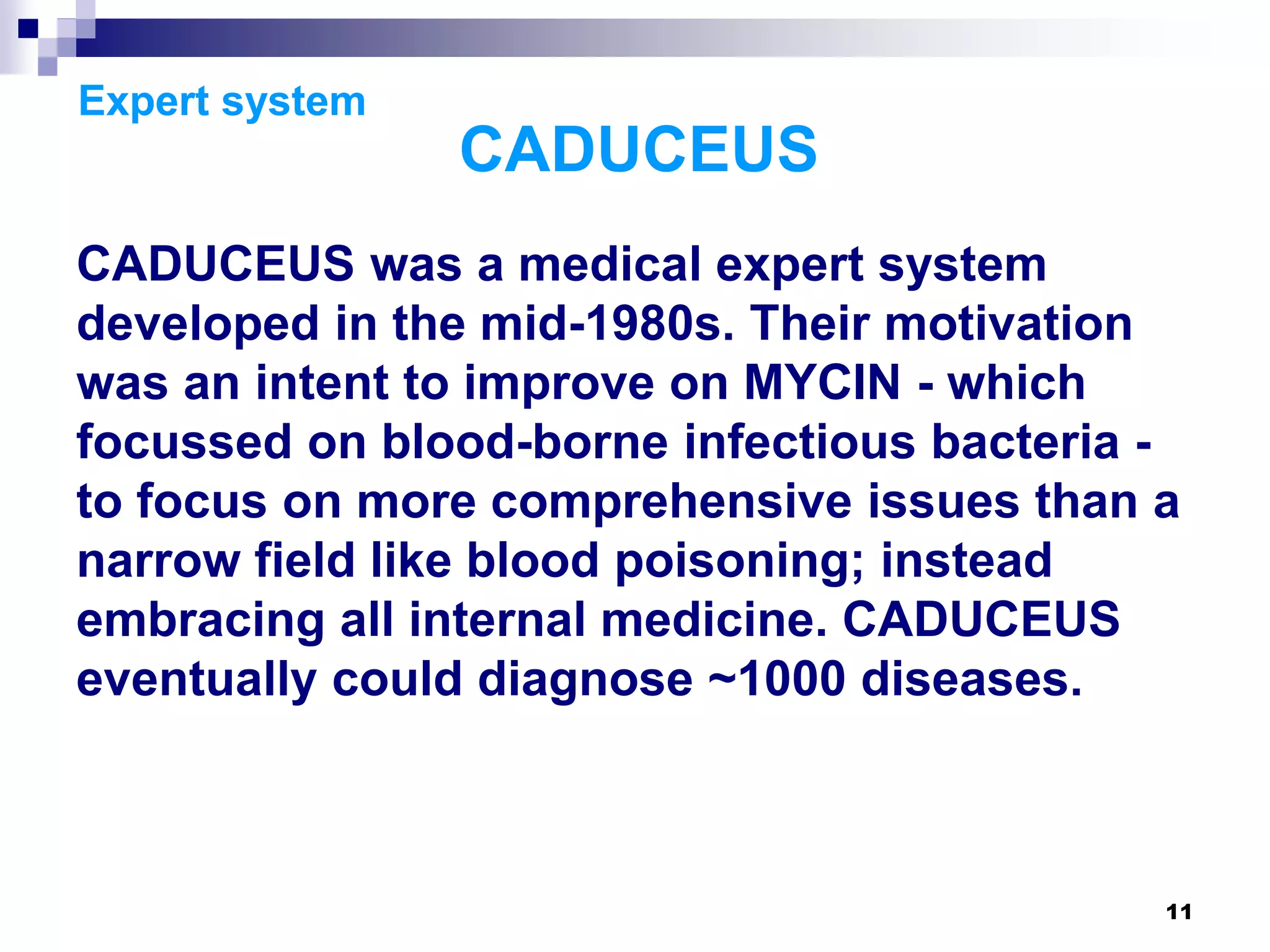 Expert system

CADUCEUS

CADUCEUS was a medical expert system developed in the mid-1980s. Their motivation was an intent to improve on MYCIN - which focussed on blood-borne infectious bacteria - to focus on more comprehensive issues than a narrow field like blood poisoning; instead embracing all internal medicine. CADUCEUS eventually could diagnose ~1000 diseases.

11